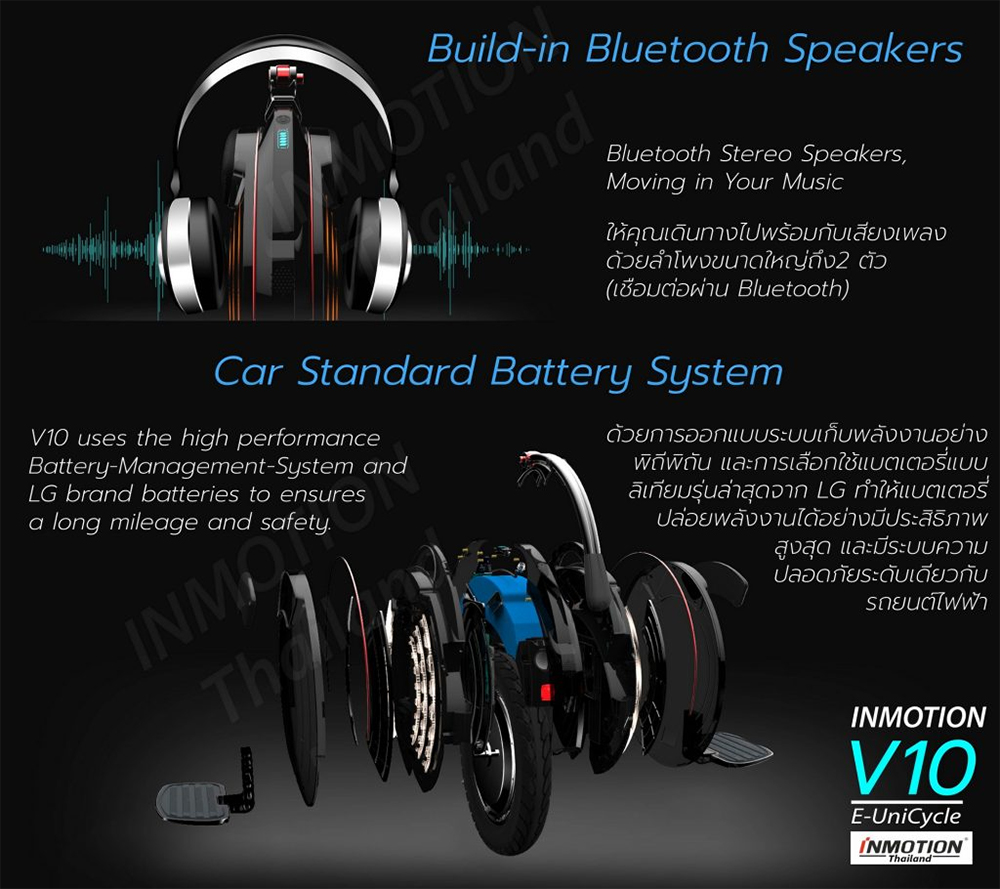 Build-in Bluetooth Speakers

INMOTION Thailand

Bluetooth Stereo Speakers, Moving in Your Music

ให้คุณเดินทางไปพร้อมกับเสียงเพลง ด้วยลำโพงขนาดใหญ่ถึง2 ตัว (เชื่อมต่อผ่าน Bluetooth)

Car Standard Battery System

V10 uses the high performance Battery-Management-System and LG brand batteries to ensures a long mileage and safety.

ด้วยการออกแบบระบบเก็บพลังงานอย่างพิถีพิถัน และการเลือกใช้แบตเตอรี่แบบลิเทียมรุ่นล่าสุดจาก LG ทำให้แบตเตอรี่ปล่อยพลังงานได้อย่างมีประสิทธิภาพสูงสุด และมีระบบความปลอดภัยระดับเดียวกับรถยนต์ไฟฟ้า

INMOTION Thailand

INMOTION
V10
E-UniCycle
INMOTION Thailand